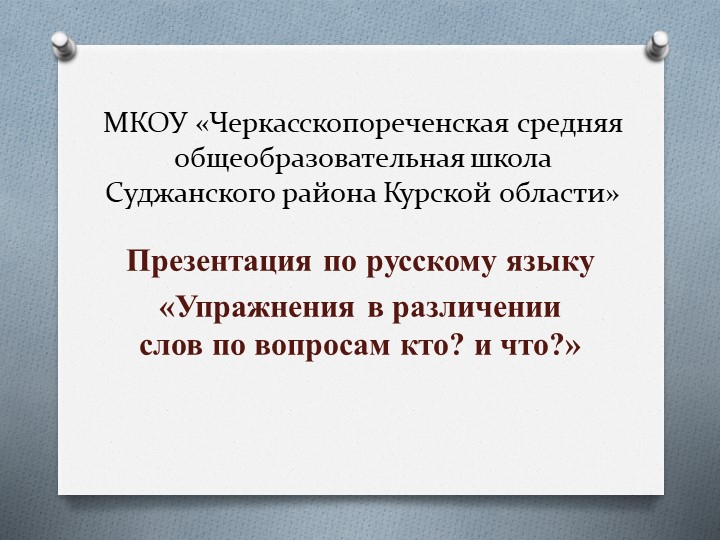 МКОУ «Черкасскопореченская средняя общеобразовательная школа Суджанского района Курской области»

Презентация по русскому языку

«Упражнения в различении слов по вопросам кто? и что?»